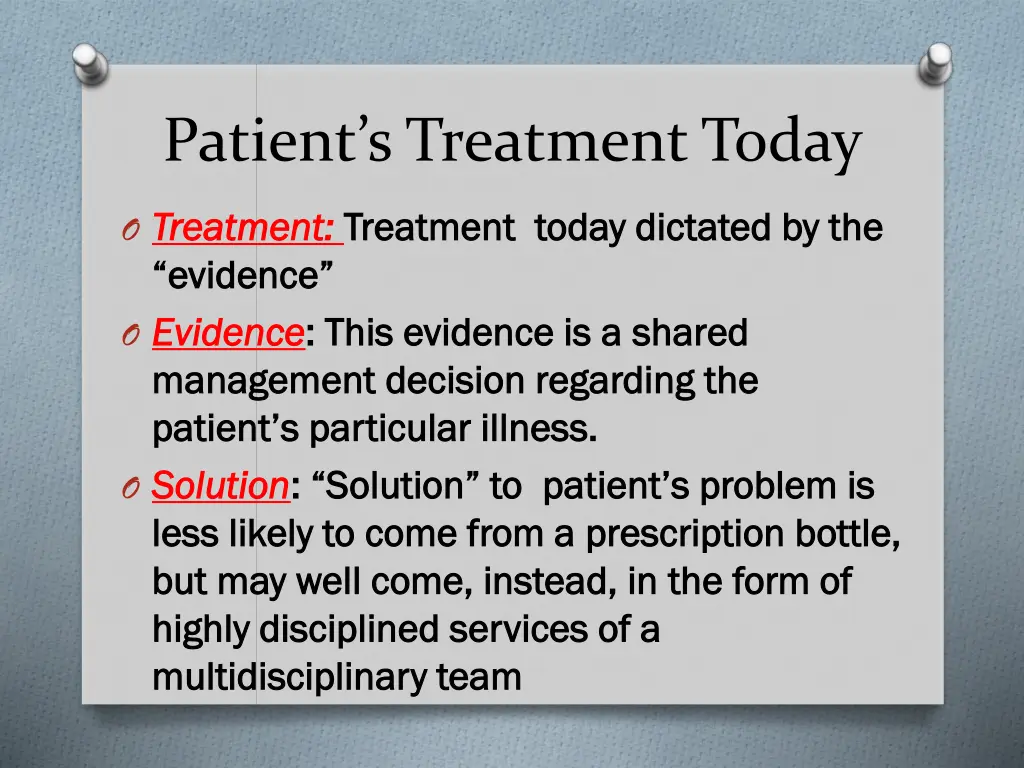 Patient's Treatment Today

O Treatment: Treatment today dictated by the "evidence"

O Evidence: This evidence is a shared management decision regarding the patient's particular illness.

O Solution: "Solution" to patient's problem is less likely to come from a prescription bottle, but may well come, instead, in the form of highly disciplined services of a multidisciplinary team